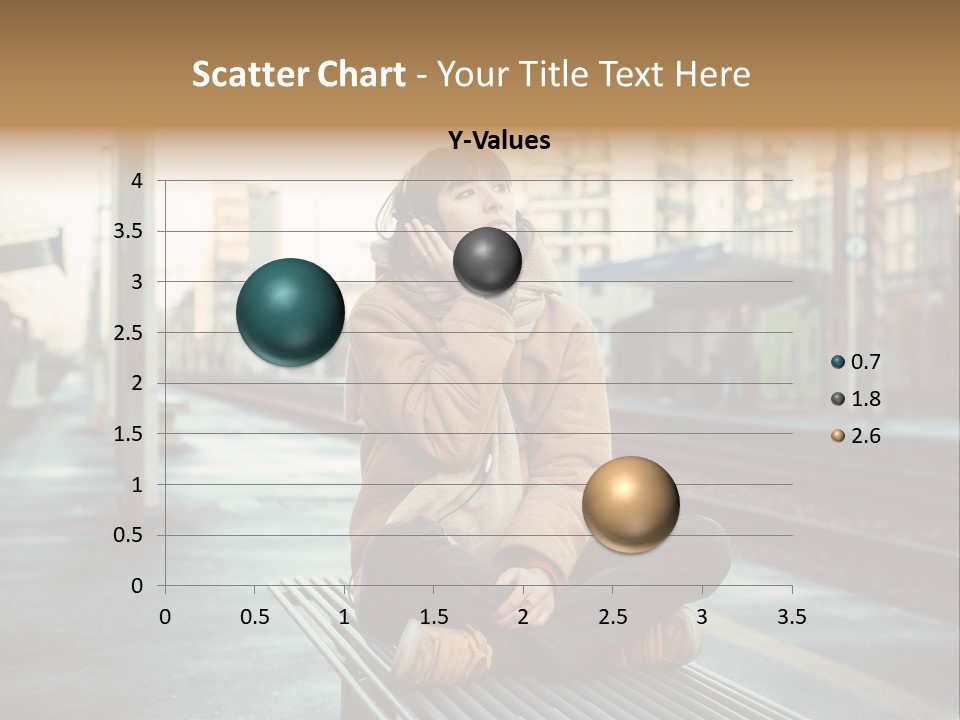 Scatter Chart - Your Title Text Here

Y-Values

4
3.5
3
2.5
2
1.5
1
0.5
0

0 0.5 1 1.5 2 2.5 3 3.5

0.7
1.8
2.6